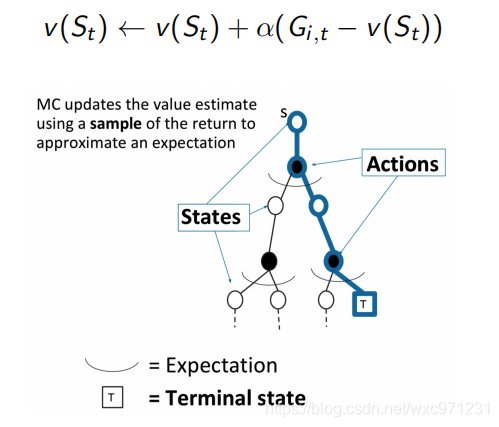 $v(S_t) \leftarrow v(S_t) + \alpha(G_{i,t} - v(S_t))$

MC updates the value estimate using a **sample** of the return to approximate an expectation

s

Actions

States

T

= Expectation

T = **Terminal state**

https://blog.csdn.net/wxc971231